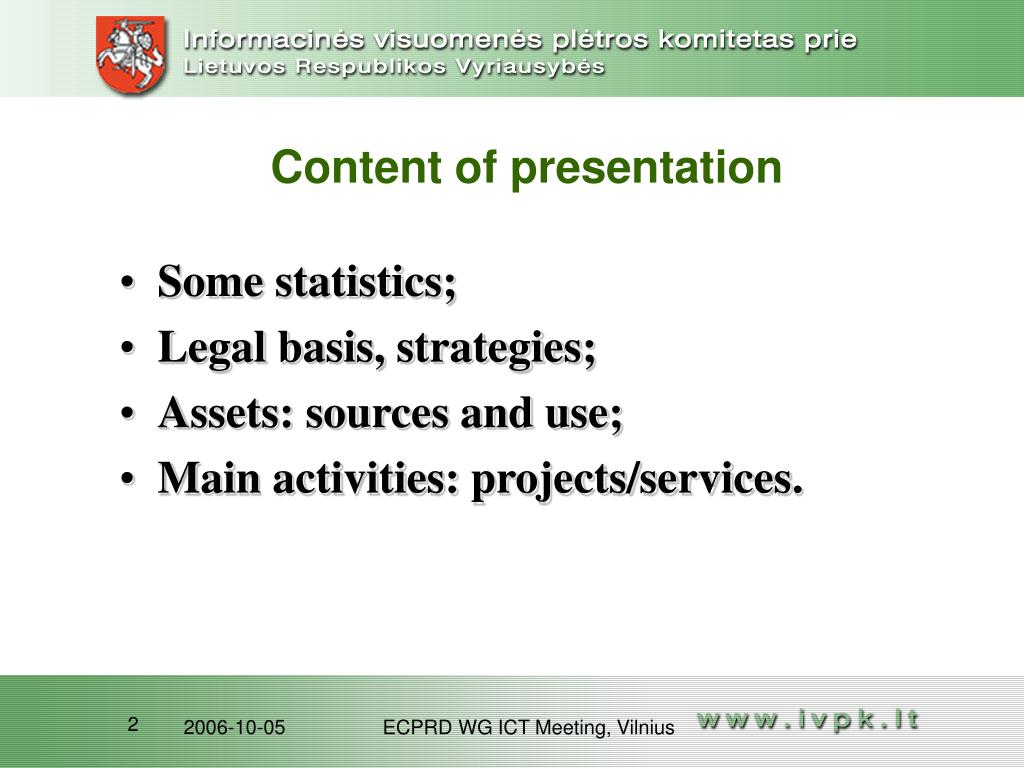 Informacinės visuomenės plėtros komitetas prie
Lietuvos Respublikos Vyriausybės

Content of presentation

• Some statistics;
• Legal basis, strategies;
• Assets: sources and use;
• Main activities: projects/services.

2 2006-10-05 ECPRD WG ICT Meeting, Vilnius www.ivpk.lt